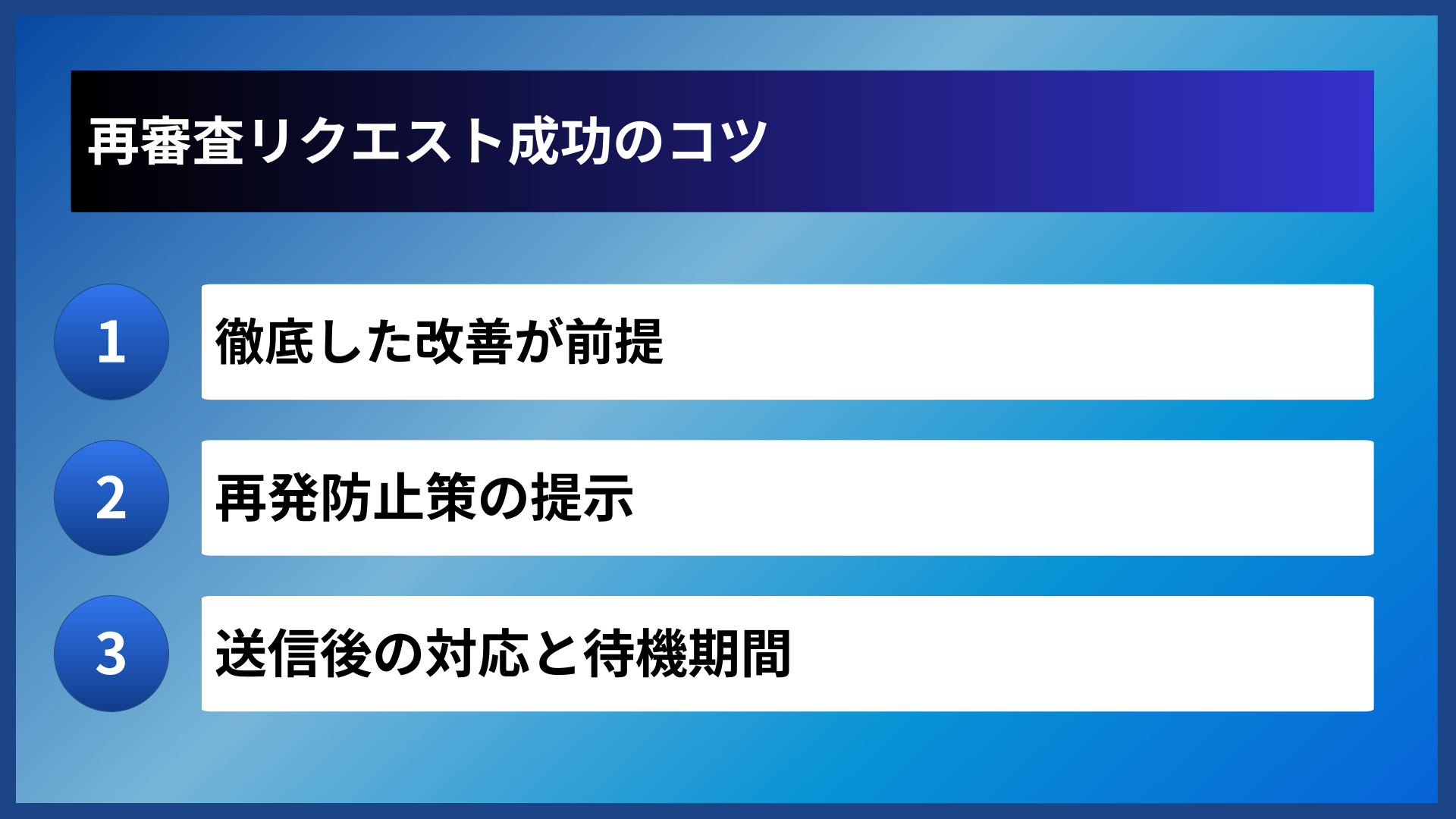 再審査リクエスト成功のコツ

1
徹底した改善が前提

2
再発防止策の提示

3
送信後の対応と待機期間